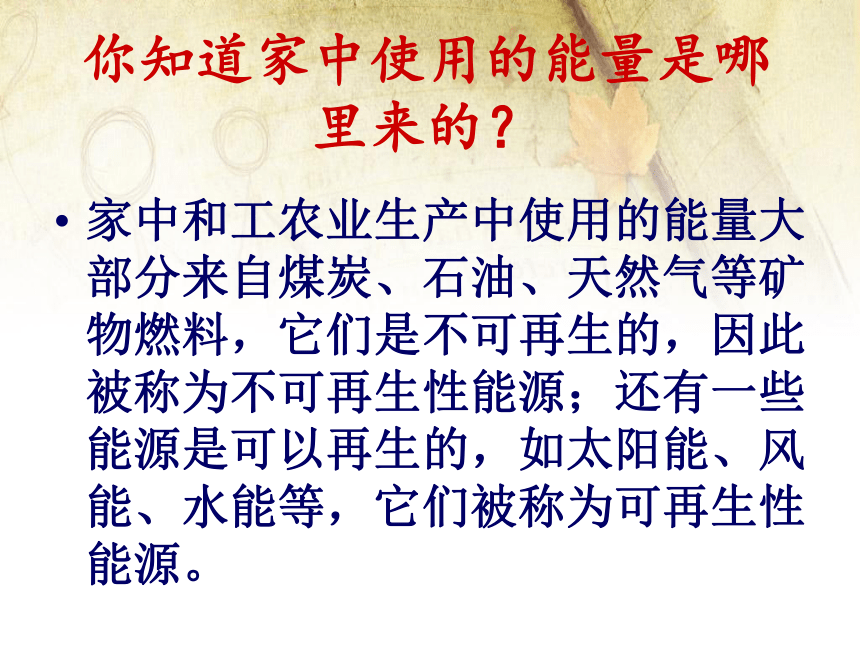 你知道家中使用的能量是哪里来的？

• 家中和工农业生产中使用的能量大部分来自煤炭、石油、天然气等矿物燃料，它们是不可再生的，因此被称为不可再生性能源；还有一些能源是可以再生的，如太阳能、风能、水能等，它们被称为可再生性能源。